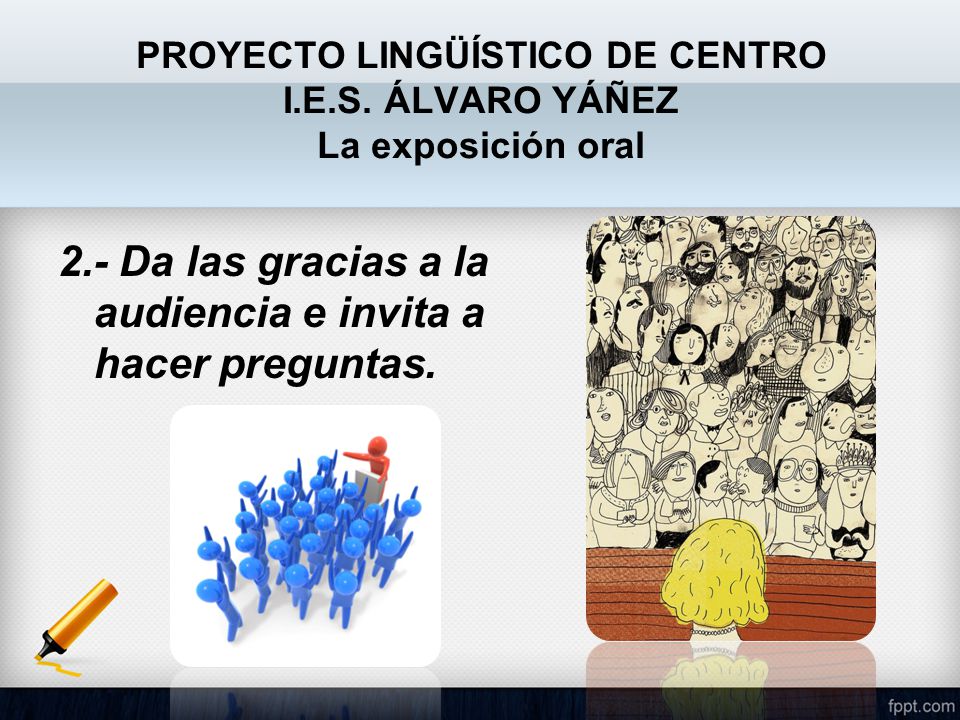 PROYECTO LINGÜÍSTICO DE CENTRO
I.E.S. ÁLVARO YÁÑEZ
La exposición oral

2.- Da las gracias a la audiencia e invita a hacer preguntas.

fppt.com